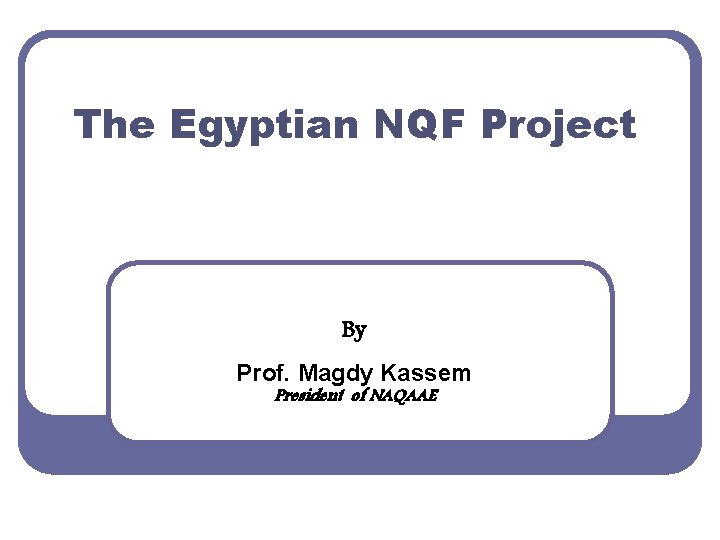 The Egyptian NQF Project

By

Prof. Magdy Kassem
President of NAQAAE